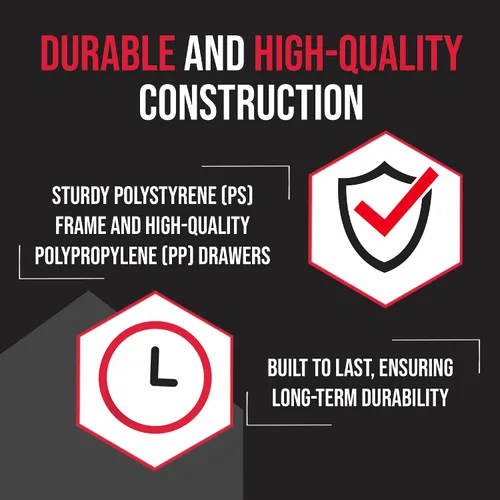 DURABLE AND HIGH-QUALITY CONSTRUCTION

STURDY POLYSTYRENE (PS) FRAME AND HIGH-QUALITY POLYPROPYLENE (PP) DRAWERS

BUILT TO LAST, ENSURING LONG-TERM DURABILITY